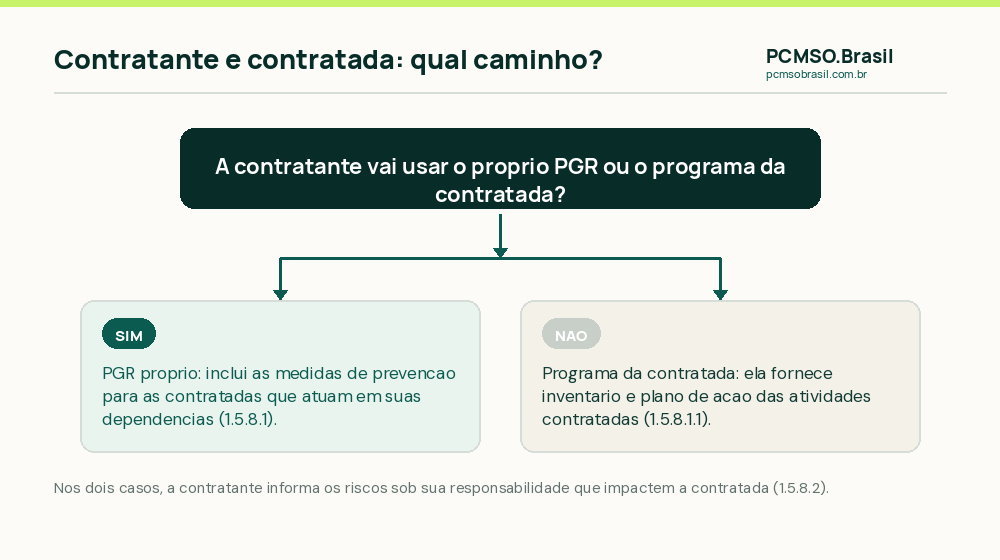 Contratante e contratada: qual caminho?

PCMSO.Brasil
pcmsobrasil.com.br

A contratante vai usar o proprio PGR ou o programa da contratada?

SIM

PGR proprio: inclui as medidas de prevencao para as contratadas que atuam em suas dependencias (1.5.8.1).

NAO

Programa da contratada: ela fornece inventario e plano de acao das atividades contratadas (1.5.8.1.1).

Nos dois casos, a contratante informa os riscos sob sua responsabilidade que impactem a contratada (1.5.8.2).